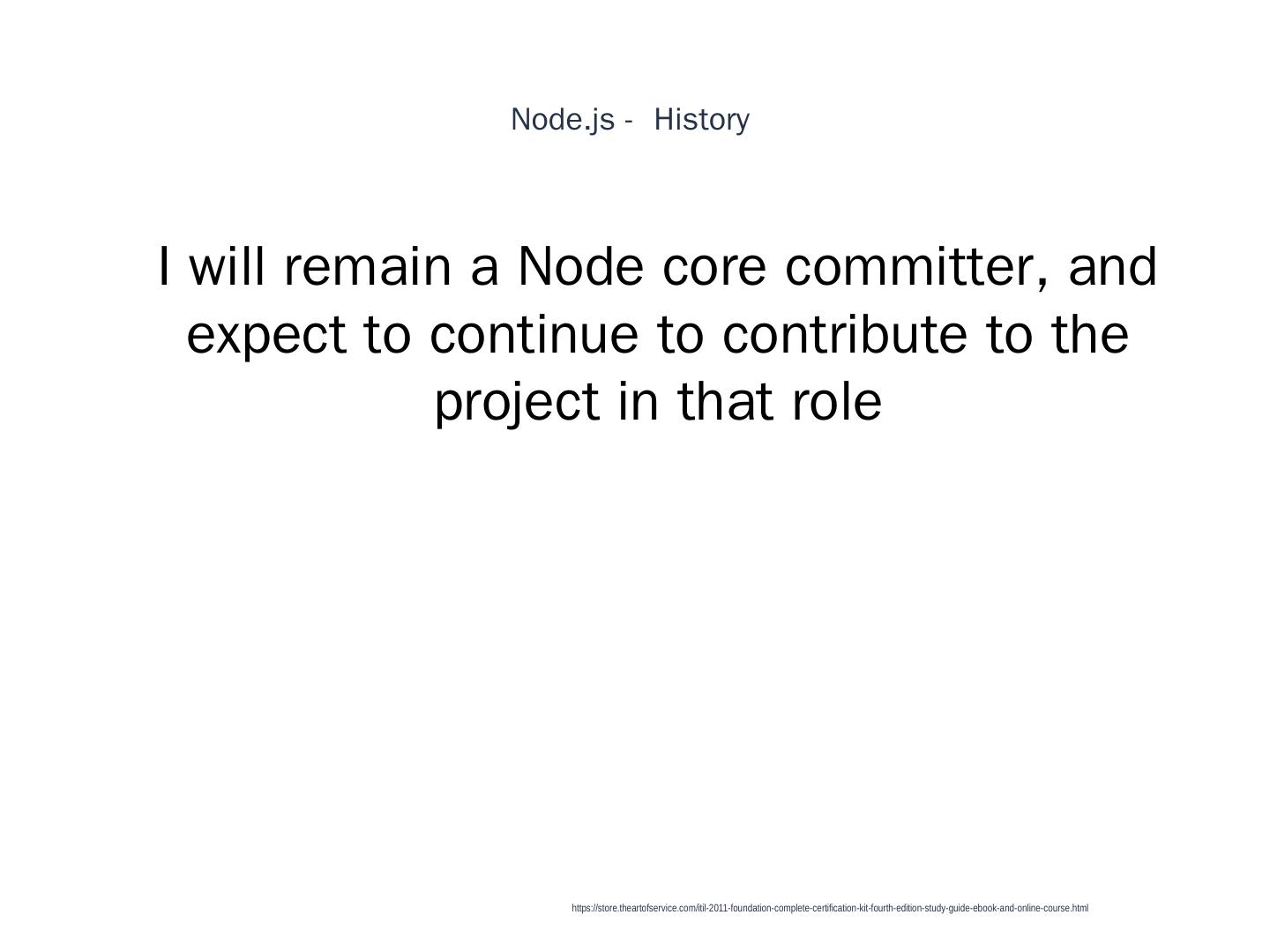 Node.js - History

I will remain a Node core committer, and expect to continue to contribute to the project in that role

https://store.theartofservice.com/itil-2011-foundation-complete-certification-kit-fourth-edition-study-guide-ebook-and-online-course.html